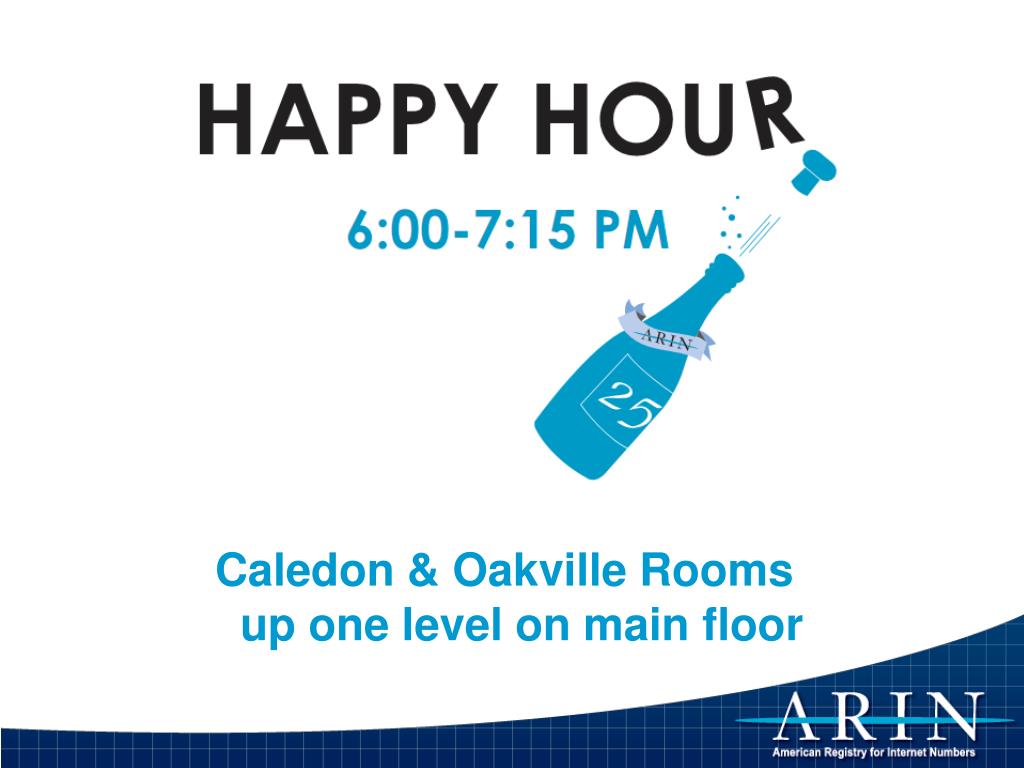 HAPPY HOUR

6:00-7:15 PM

ARIN

25

Caledon & Oakville Rooms up one level on main floor

ARIN
American Registry for Internet Numbers